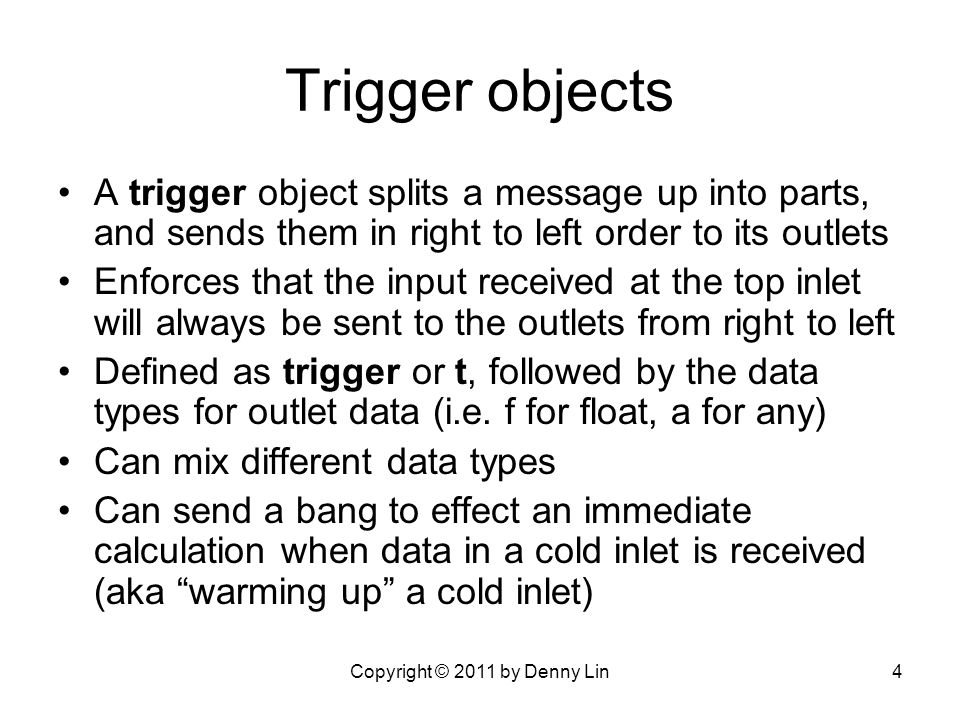 Trigger objects

• A trigger object splits a message up into parts, and sends them in right to left order to its outlets
• Enforces that the input received at the top inlet will always be sent to the outlets from right to left
• Defined as trigger or t, followed by the data types for outlet data (i.e. f for float, a for any)
• Can mix different data types
• Can send a bang to effect an immediate calculation when data in a cold inlet is received (aka “warming up” a cold inlet)

Copyright © 2011 by Denny Lin

4